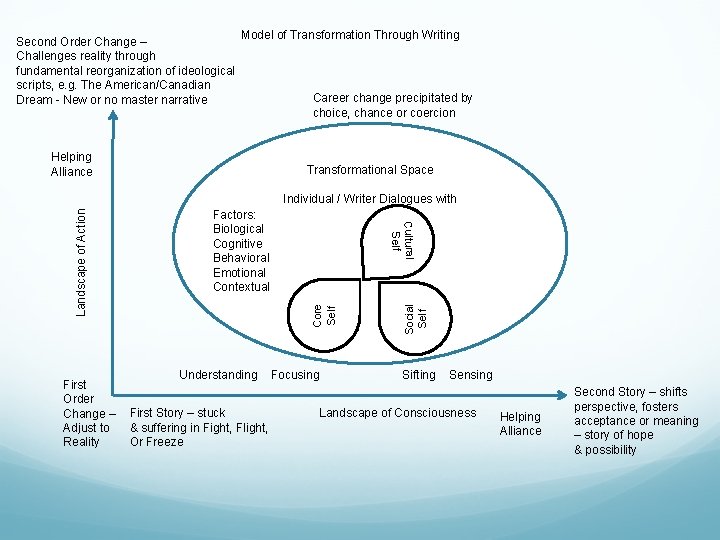 Model of Transformation Through Writing

Second Order Change – Challenges reality through fundamental reorganization of ideological scripts, e.g. The American/Canadian Dream - New or no master narrative

Career change precipitated by choice, chance or coercion

Helping Alliance

Landscape of Action

Transformational Space

Individual / Writer Dialogues with

Factors:
Biological
Cognitive
Behavioral
Emotional
Contextual

Cultural Self

Core Self

Social Self

Understanding Focusing Sifting Sensing

First Order Change – Adjust to Reality

First Story – stuck & suffering in Fight, Flight, Or Freeze

Landscape of Consciousness

Helping Alliance

Second Story – shifts perspective, fosters acceptance or meaning – story of hope & possibility